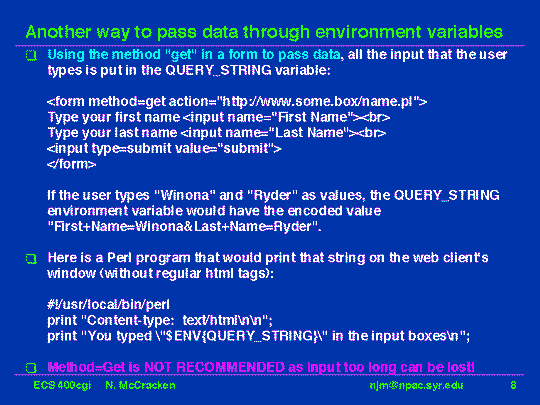 Another way to pass data through environment variables

Using the method "get" in a form to pass data, all the input that the user types is put in the QUERY_STRING variable:

<form method=get action="http://www.some.box/name.pl">
Type your first name <input name="First Name"><br>
Type your last name <input name="Last Name"><br>
<input type=submit value="submit">
</form>

If the user types "Winona" and "Ryder" as values, the QUERY_STRING environment variable would have the encoded value "First+Name=Winona&Last+Name=Ryder".

Here is a Perl program that would print that string on the web client's window (without regular html tags):

#!/usr/local/bin/perl
print "Content-type: text/html\n\n";
print "You typed \"$ENV{QUERY_STRING}\" in the input boxes\n";

Method=Get is NOT RECOMMENDED as input too long can be lost!

ECS 400cgi N. McCracken njm@npac.syr.edu 8